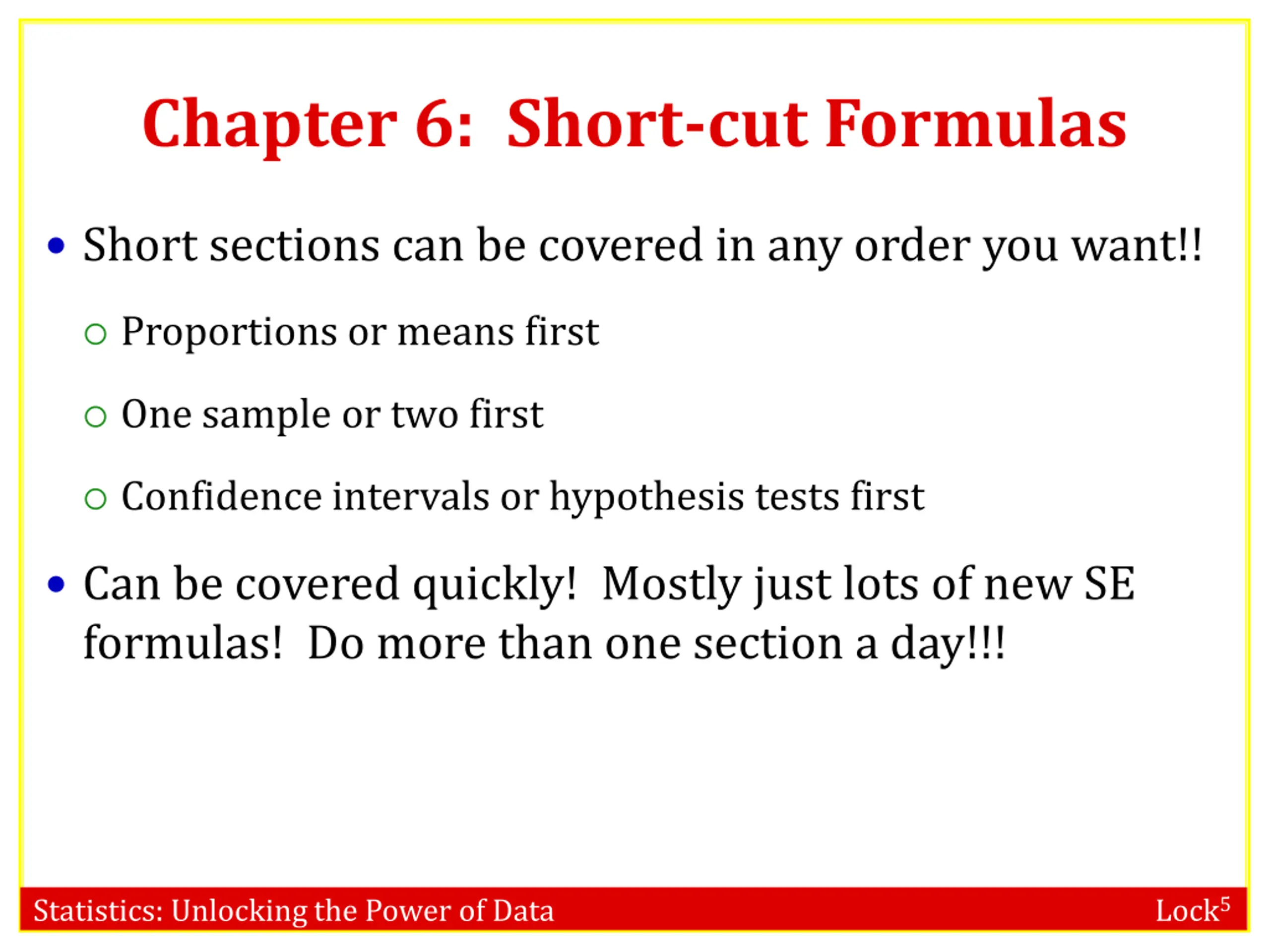 Chapter 6: Short-cut Formulas

• Short sections can be covered in any order you want!!

○ Proportions or means first

○ One sample or two first

○ Confidence intervals or hypothesis tests first

• Can be covered quickly! Mostly just lots of new SE formulas! Do more than one section a day!!!

Statistics: Unlocking the Power of Data

Lock$^5$